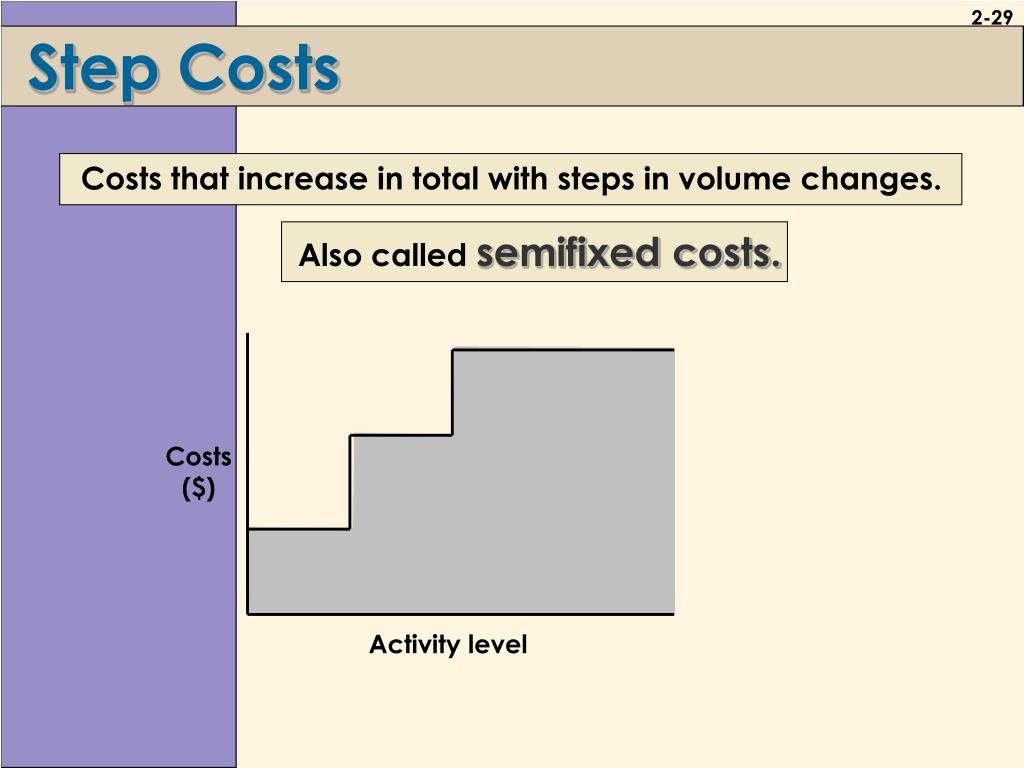 2-29

Step Costs

Costs that increase in total with steps in volume changes.

Also called semifixed costs.

Costs ($)

Activity level